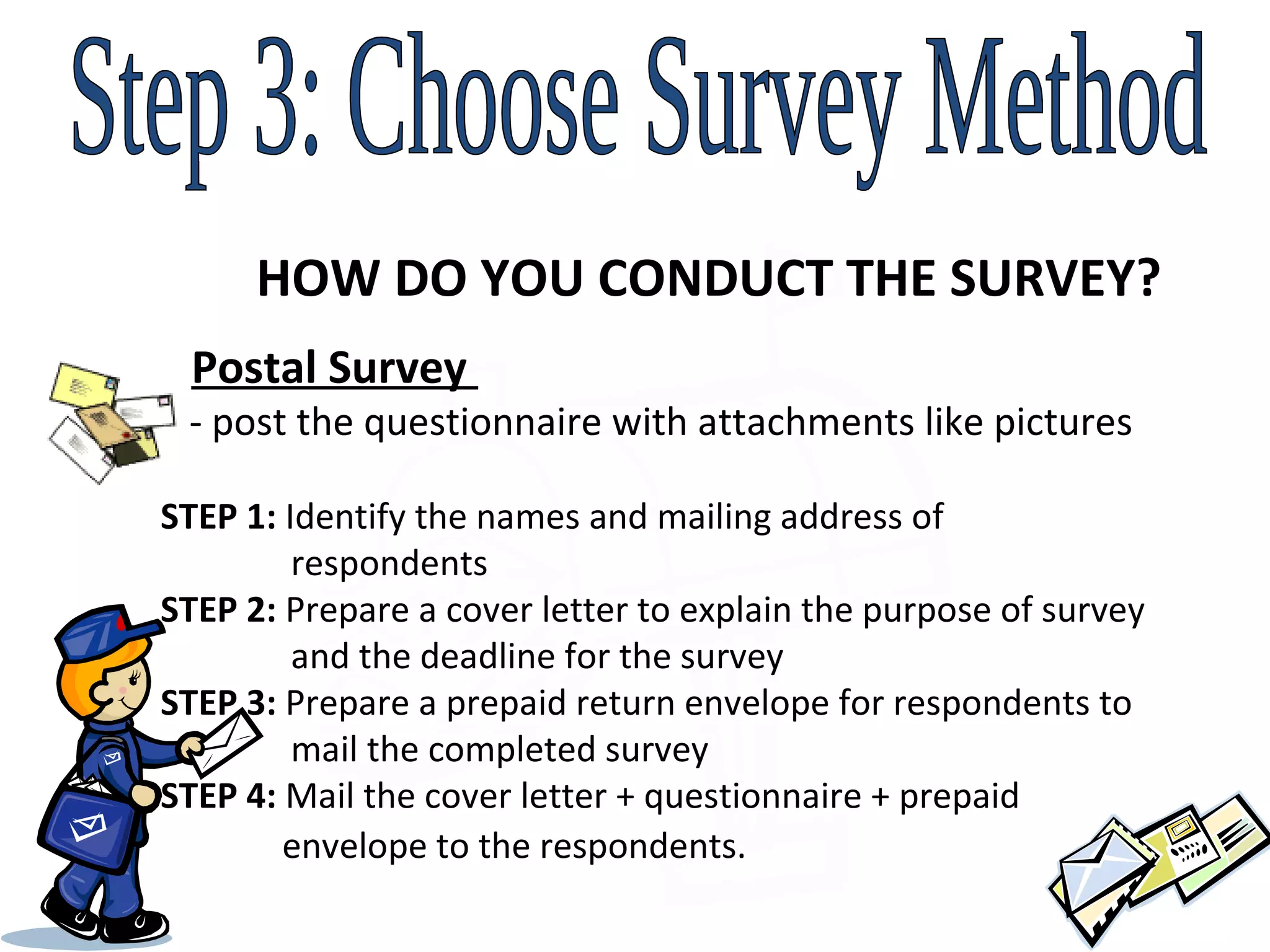 Step 3: Choose Survey Method

HOW DO YOU CONDUCT THE SURVEY?

Postal Survey

- post the questionnaire with attachments like pictures

STEP 1: Identify the names and mailing address of respondents
STEP 2: Prepare a cover letter to explain the purpose of survey and the deadline for the survey
STEP 3: Prepare a prepaid return envelope for respondents to mail the completed survey
STEP 4: Mail the cover letter + questionnaire + prepaid envelope to the respondents.